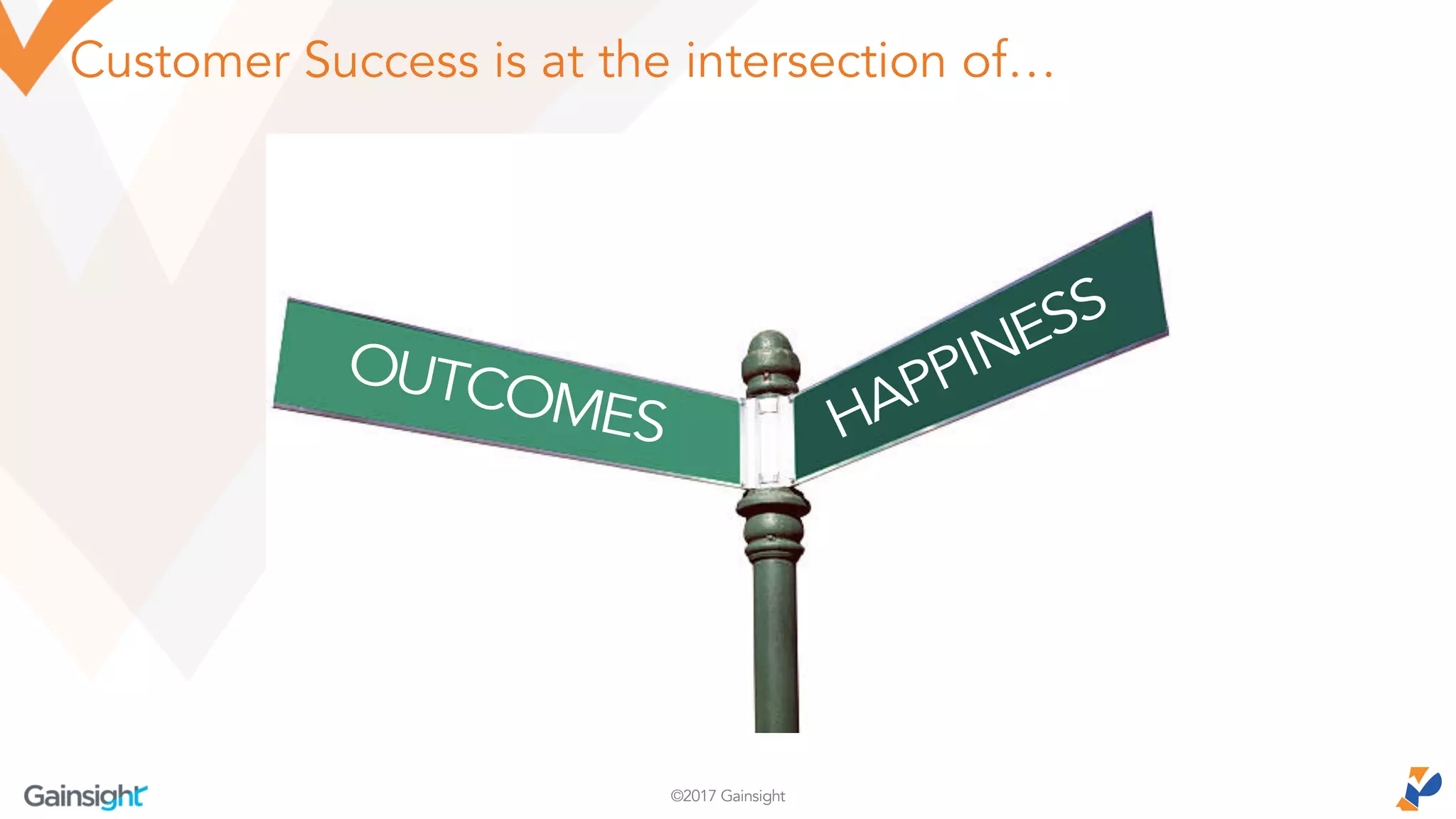 Customer Success is at the intersection of…

OUTCOMES

HAPPINESS

Gainsight

©2017 Gainsight